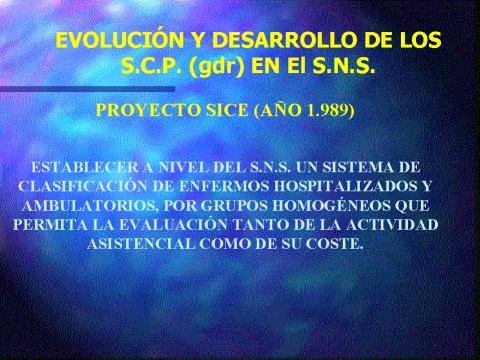 EVOLUCIÓN Y DESARROLLO DE LOS S.C.P. (gdr) EN El S.N.S.

PROYECTO SICE (AÑO 1.989)

ESTABLECER A NIVEL DEL S.N.S. UN SISTEMA DE CLASIFICACIÓN DE ENFERMOS HOSPITALIZADOS Y AMBULATORIOS, POR GRUPOS HOMOGÉNEOS QUE PERMITA LA EVALUACIÓN TANTO DE LA ACTIVIDAD ASISTENCIAL COMO DE SU COSTE.